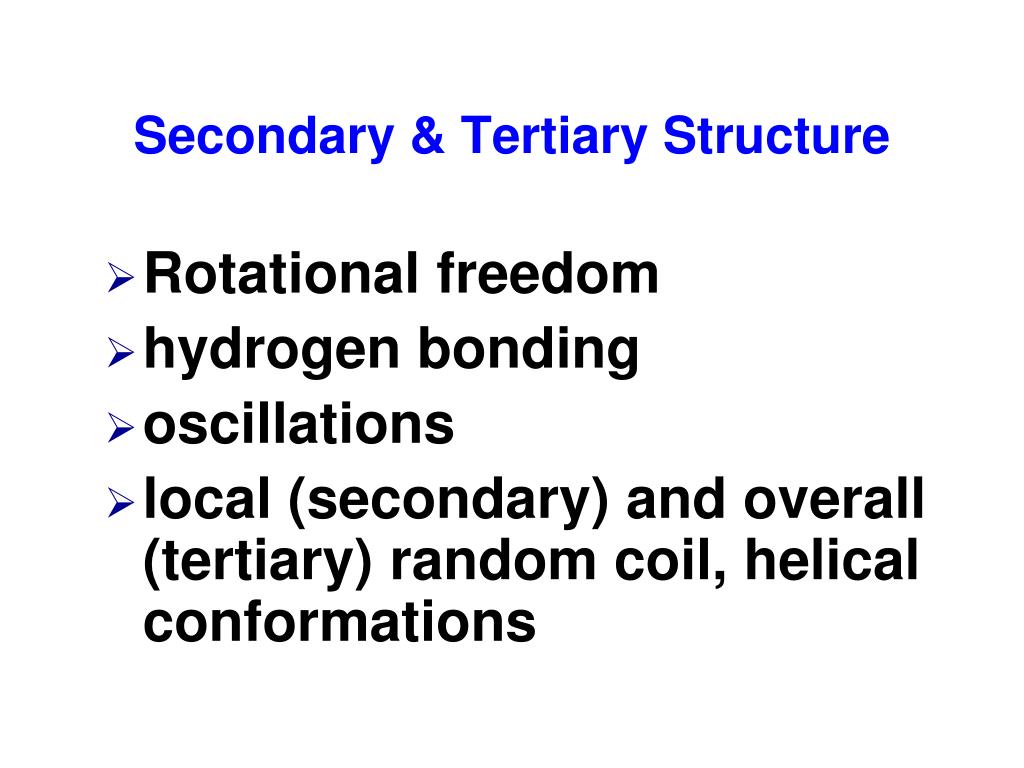 Secondary & Tertiary Structure

➢ Rotational freedom
➢ hydrogen bonding
➢ oscillations
➢ local (secondary) and overall (tertiary) random coil, helical conformations